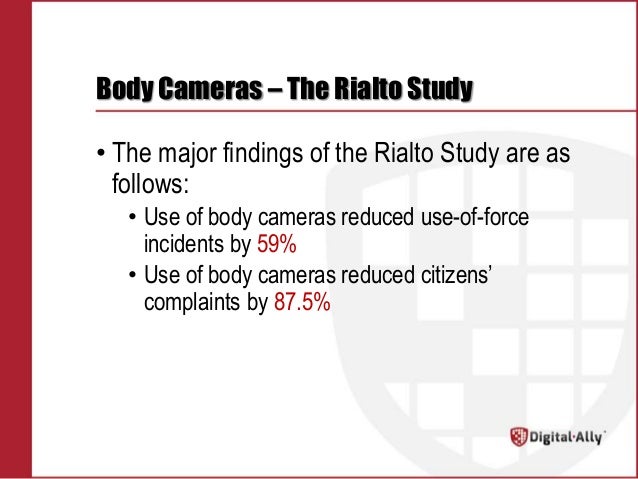 Body Cameras – The Rialto Study

• The major findings of the Rialto Study are as follows:

• Use of body cameras reduced use-of-force incidents by 59%

• Use of body cameras reduced citizens' complaints by 87.5%

Digital·Ally